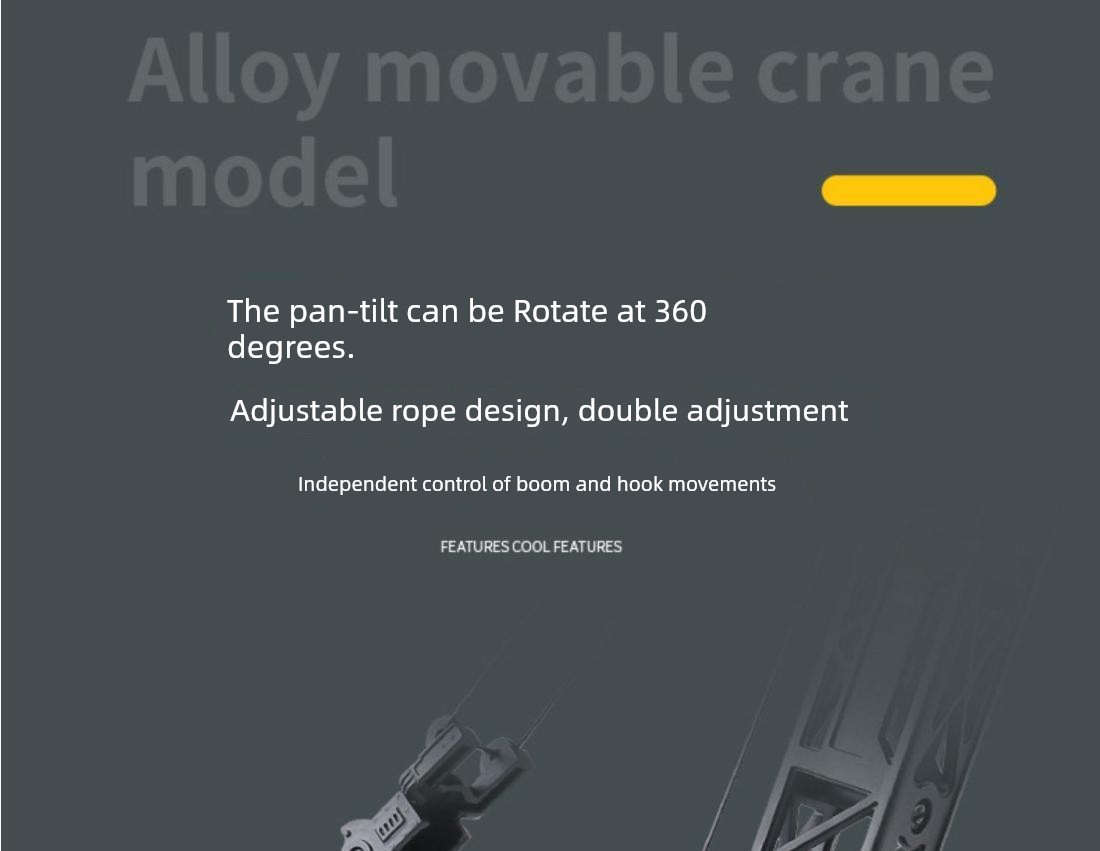 Alloy movable crane model

The pan-tilt can be Rotate at 360 degrees.

Adjustable rope design, double adjustment

Independent control of boom and hook movements

FEATURES COOL FEATURES